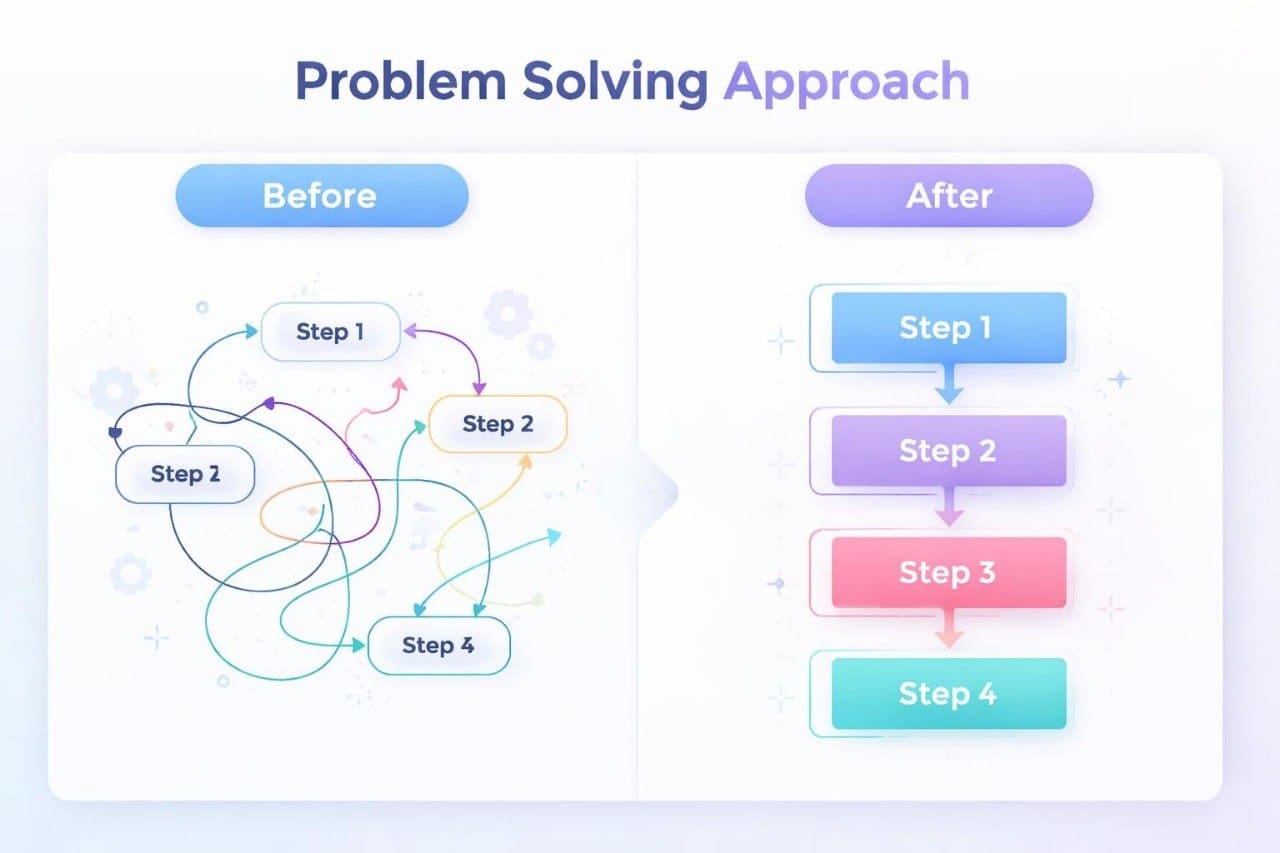 Problem Solving Approach

Before

Step 1

Step 2

Step 2

Step 4

After

Step 1

Step 2

Step 3

Step 4